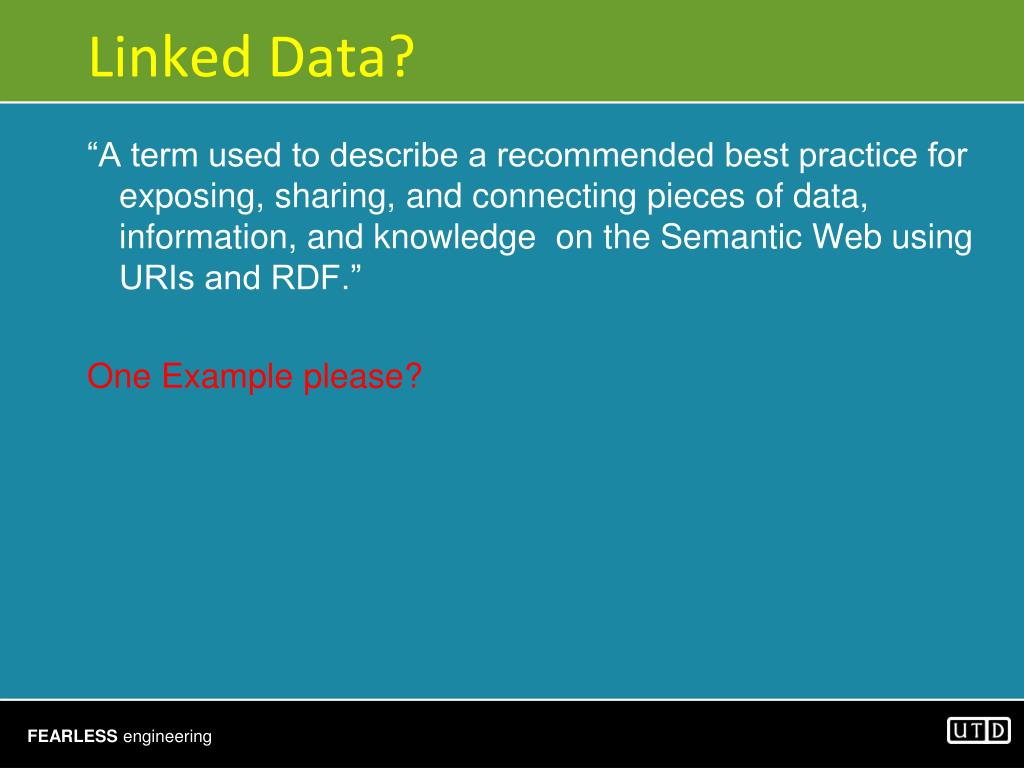 Linked Data?

“A term used to describe a recommended best practice for exposing, sharing, and connecting pieces of data, information, and knowledge  on the Semantic Web using URIs and RDF.”

One Example please?

FEARLESS engineering

UTD